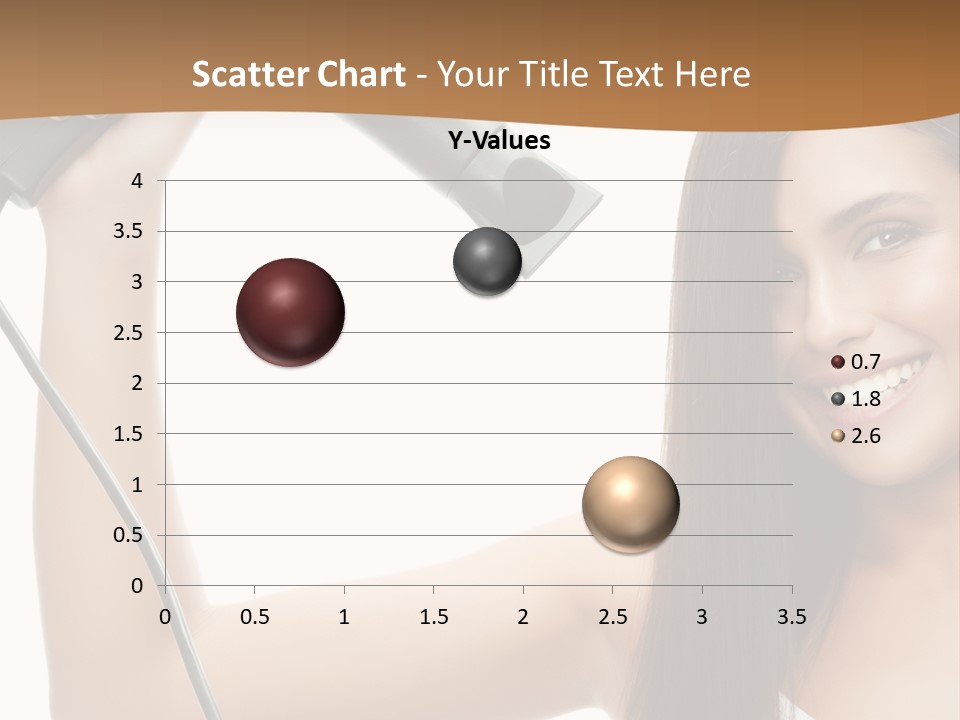 Scatter Chart - Your Title Text Here

Y-Values

4
3.5
3
2.5
2
1.5
1
0.5
0

0 0.5 1 1.5 2 2.5 3 3.5

0.7
1.8
2.6